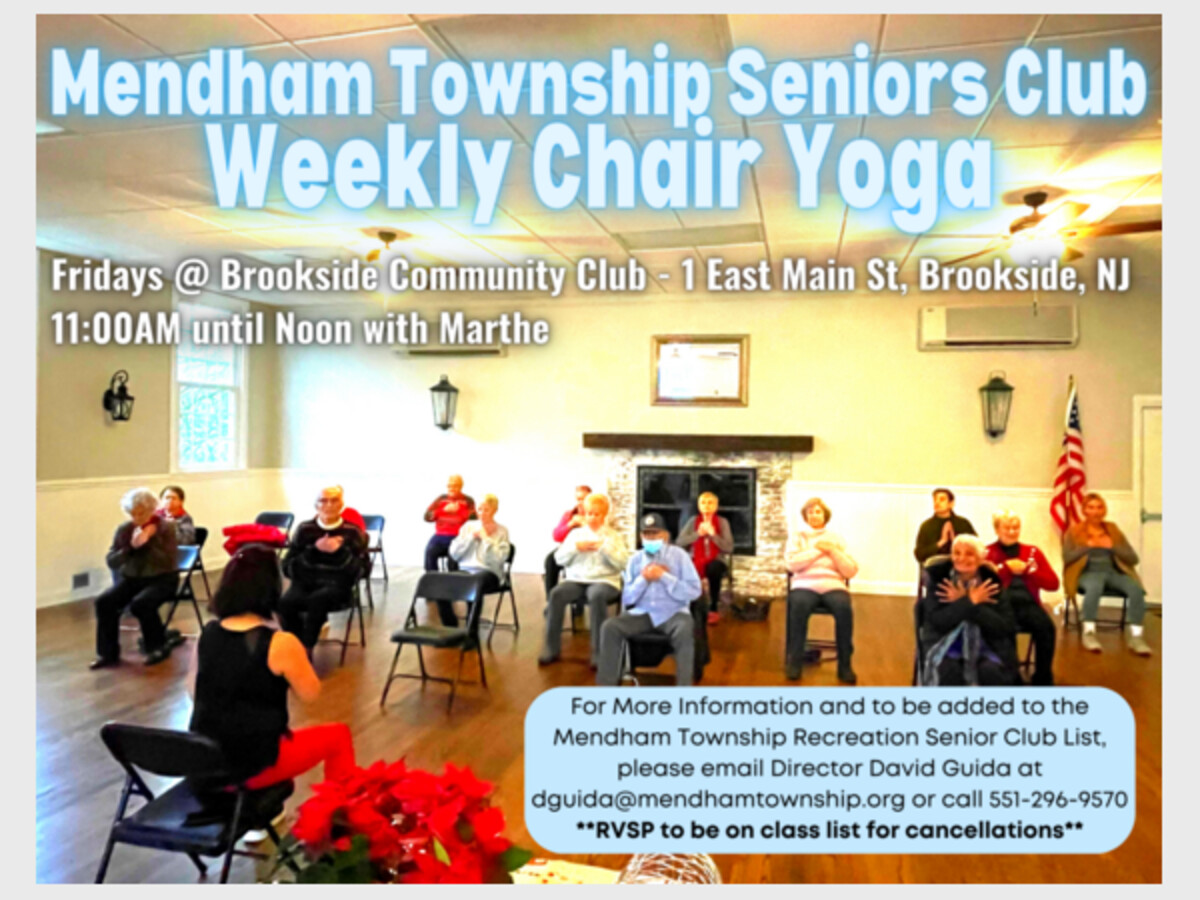 Mendham Township Seniors Club
Weekly Chair Yoga

Fridays @ Brookside Community Club - 1 East Main St, Brookside, NJ
11:00AM until Noon with Marthe

For More Information and to be added to the Mendham Township Recreation Senior Club List, please email Director David Guida at dguida@mendhamtownship.org or call 551-296-9570
**RVSP to be on class list for cancellations**